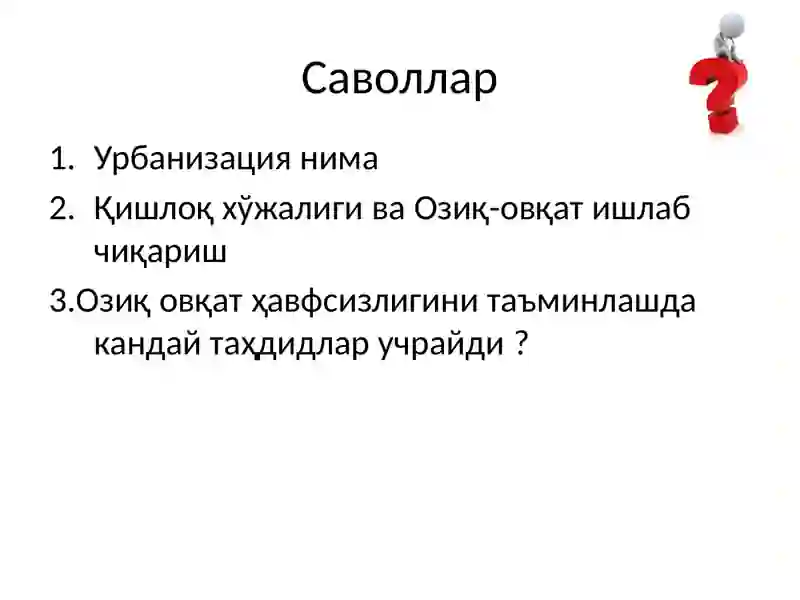 Саволлар

1. Урбанизация нима
2. Қишлоқ хўжалиги ва Озиқ-овқат ишлаб чиқариш

3.Озиқ овқат ҳавфсизлигини таъминлашда кандай таҳдидлар учрайди ?